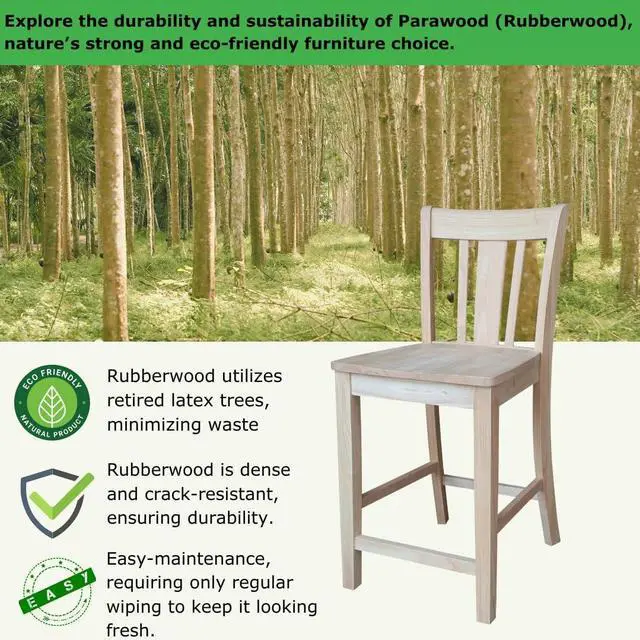 Explore the durability and sustainability of Parawood (Rubberwood), nature's strong and eco-friendly furniture choice.

ECO FRIENDLY
NATURAL PRODUCT

Rubberwood utilizes retired latex trees, minimizing waste

Rubberwood is dense and crack-resistant, ensuring durability.

EASY

Easy-maintenance, requiring only regular wiping to keep it looking fresh.